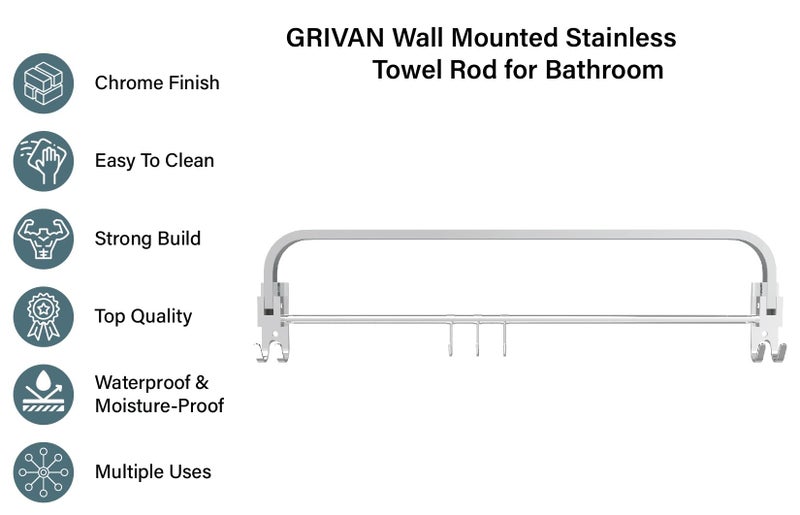 GRIVAN Wall Mounted Stainless Towel Rod for Bathroom

Chrome Finish

Easy To Clean

Strong Build

Top Quality

Waterproof & Moisture-Proof

Multiple Uses